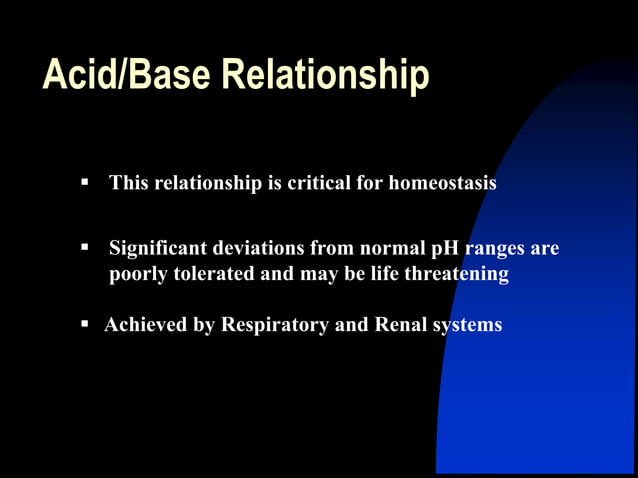 Acid/Base Relationship

▪ This relationship is critical for homeostasis

▪ Significant deviations from normal pH ranges are poorly tolerated and may be life threatening

▪ Achieved by Respiratory and Renal systems